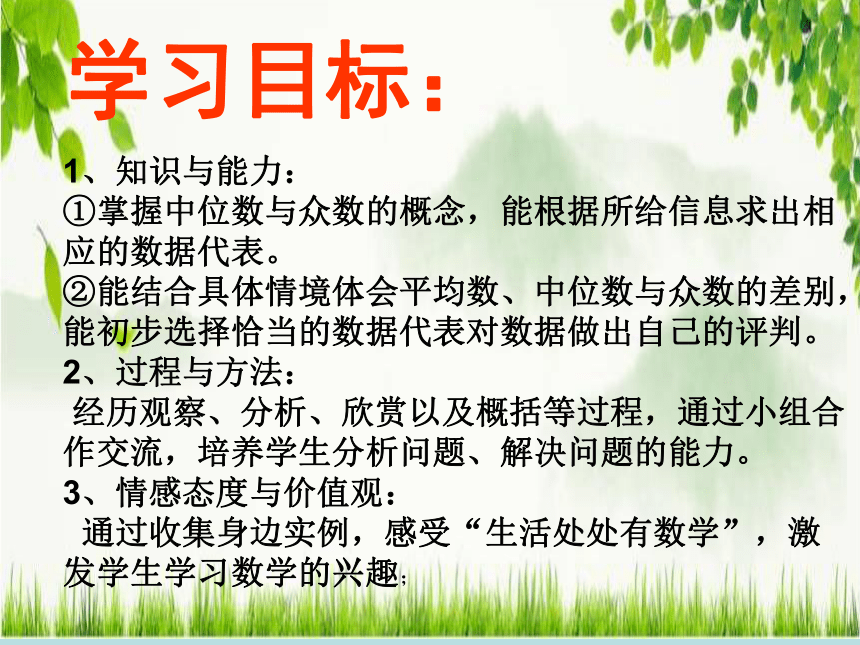 学习目标:

1、知识与能力:
①掌握中位数与众数的概念，能根据所给信息求出相应的数据代表。
②能结合具体情境体会平均数、中位数与众数的差别，能初步选择恰当的数据代表对数据做出自己的评判。
2、过程与方法:
经历观察、分析、欣赏以及概括等过程，通过小组合作交流，培养学生分析问题、解决问题的能力。
3、情感态度与价值观:
通过收集身边实例，感受“生活处处有数学”，激发学生学习数学的兴趣;